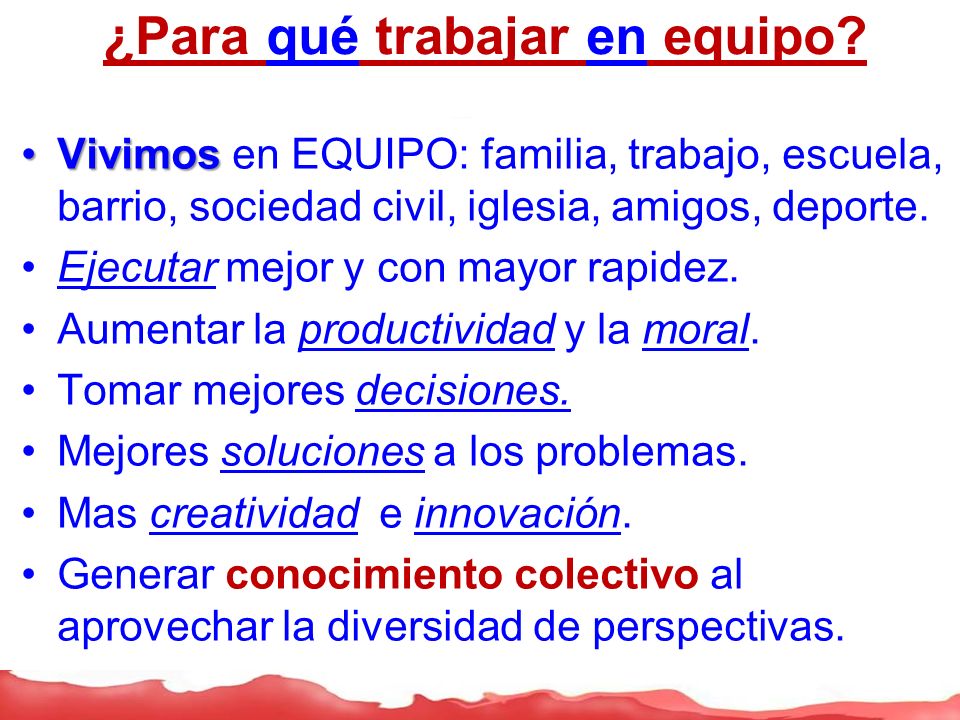 ¿Para qué trabajar en equipo?

• Vivimos en EQUIPO: familia, trabajo, escuela, barrio, sociedad civil, iglesia, amigos, deporte.
• Ejecutar mejor y con mayor rapidez.
• Aumentar la productividad y la moral.
• Tomar mejores decisiones.
• Mejores soluciones a los problemas.
• Mas creatividad e innovación.
• Generar conocimiento colectivo al aprovechar la diversidad de perspectivas.